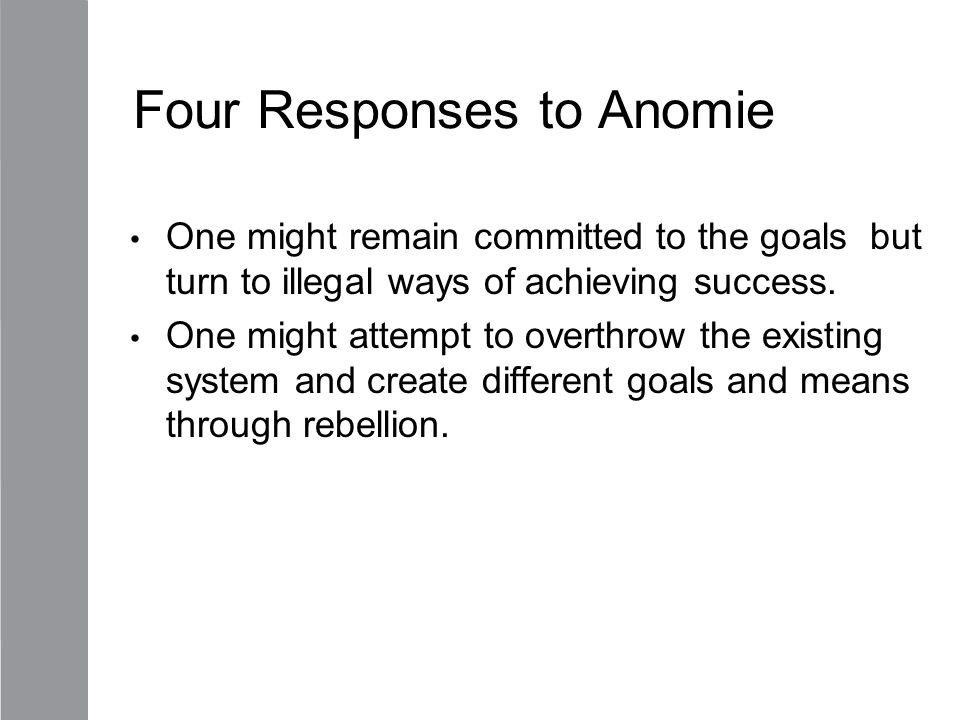 Four Responses to Anomie

• One might remain committed to the goals but turn to illegal ways of achieving success.
• One might attempt to overthrow the existing system and create different goals and means through rebellion.